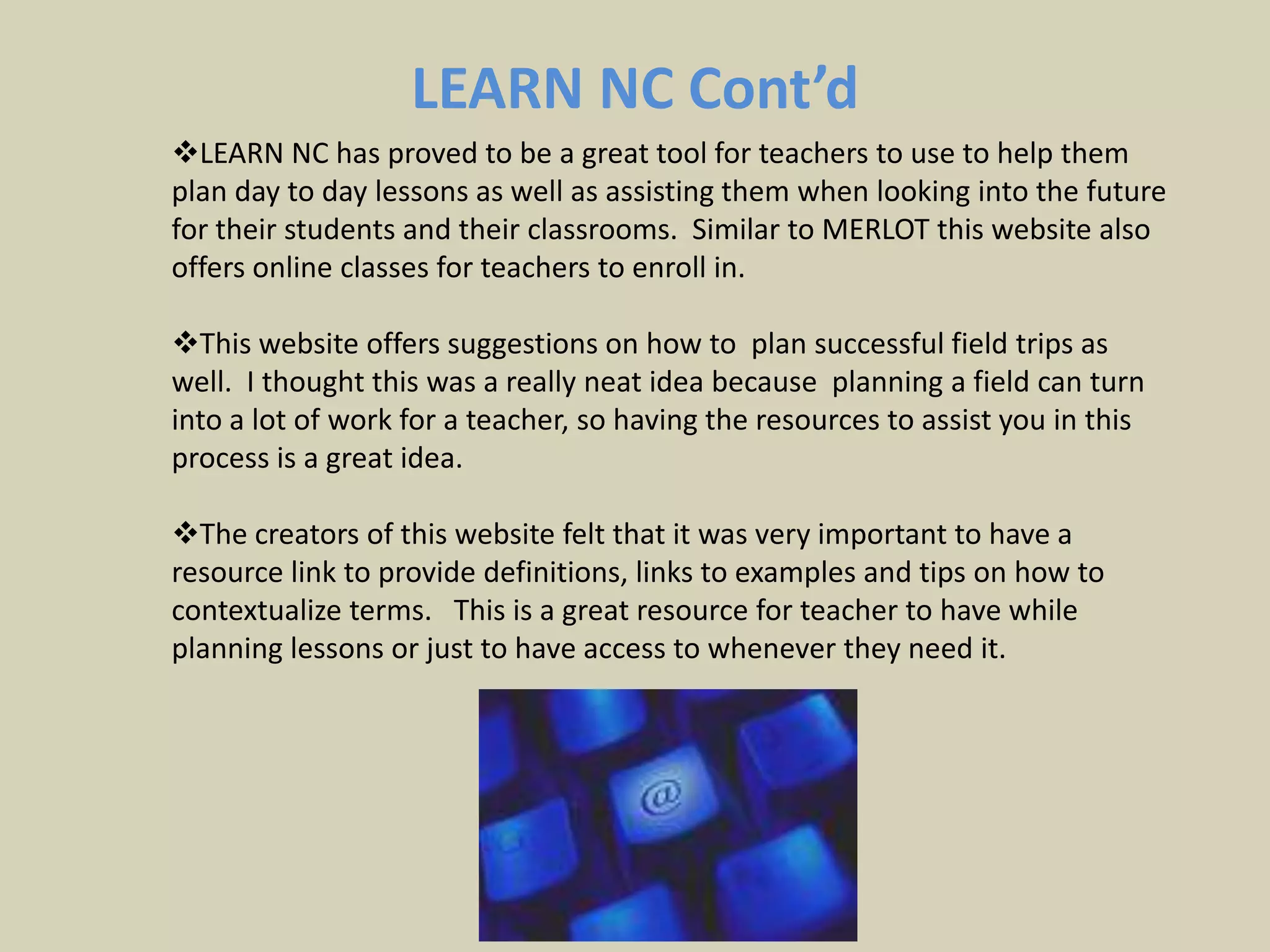 LEARN NC Cont’d

❖LEARN NC has proved to be a great tool for teachers to use to help them plan day to day lessons as well as assisting them when looking into the future for their students and their classrooms. Similar to MERLOT this website also offers online classes for teachers to enroll in.

❖This website offers suggestions on how to plan successful field trips as well. I thought this was a really neat idea because planning a field can turn into a lot of work for a teacher, so having the resources to assist you in this process is a great idea.

❖The creators of this website felt that it was very important to have a resource link to provide definitions, links to examples and tips on how to contextualize terms. This is a great resource for teacher to have while planning lessons or just to have access to whenever they need it.

@